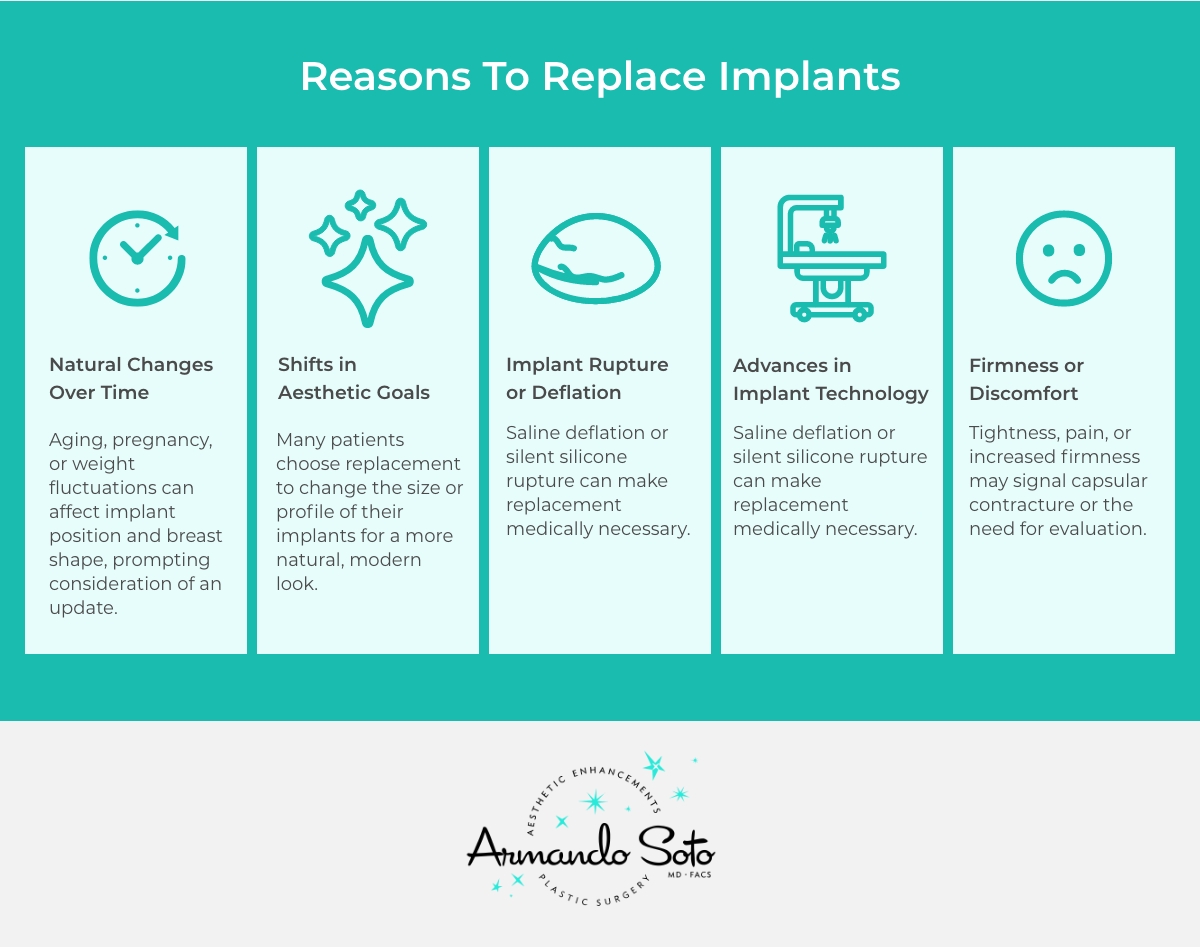 Reasons To Replace Implants

Natural Changes Over Time

Aging, pregnancy, or weight fluctuations can affect implant position and breast shape, prompting consideration of an update.

Shifts in Aesthetic Goals

Many patients choose replacement to change the size or profile of their implants for a more natural, modern look.

Implant Rupture or Deflation

Saline deflation or silent silicone rupture can make replacement medically necessary.

Advances in Implant Technology

Saline deflation or silent silicone rupture can make replacement medically necessary.

Firmness or Discomfort

Tightness, pain, or increased firmness may signal capsular contracture or the need for evaluation.

AESTHETIC ENHANCEMENTS
Armando Soto
MD · FACS
PLASTIC SURGERY